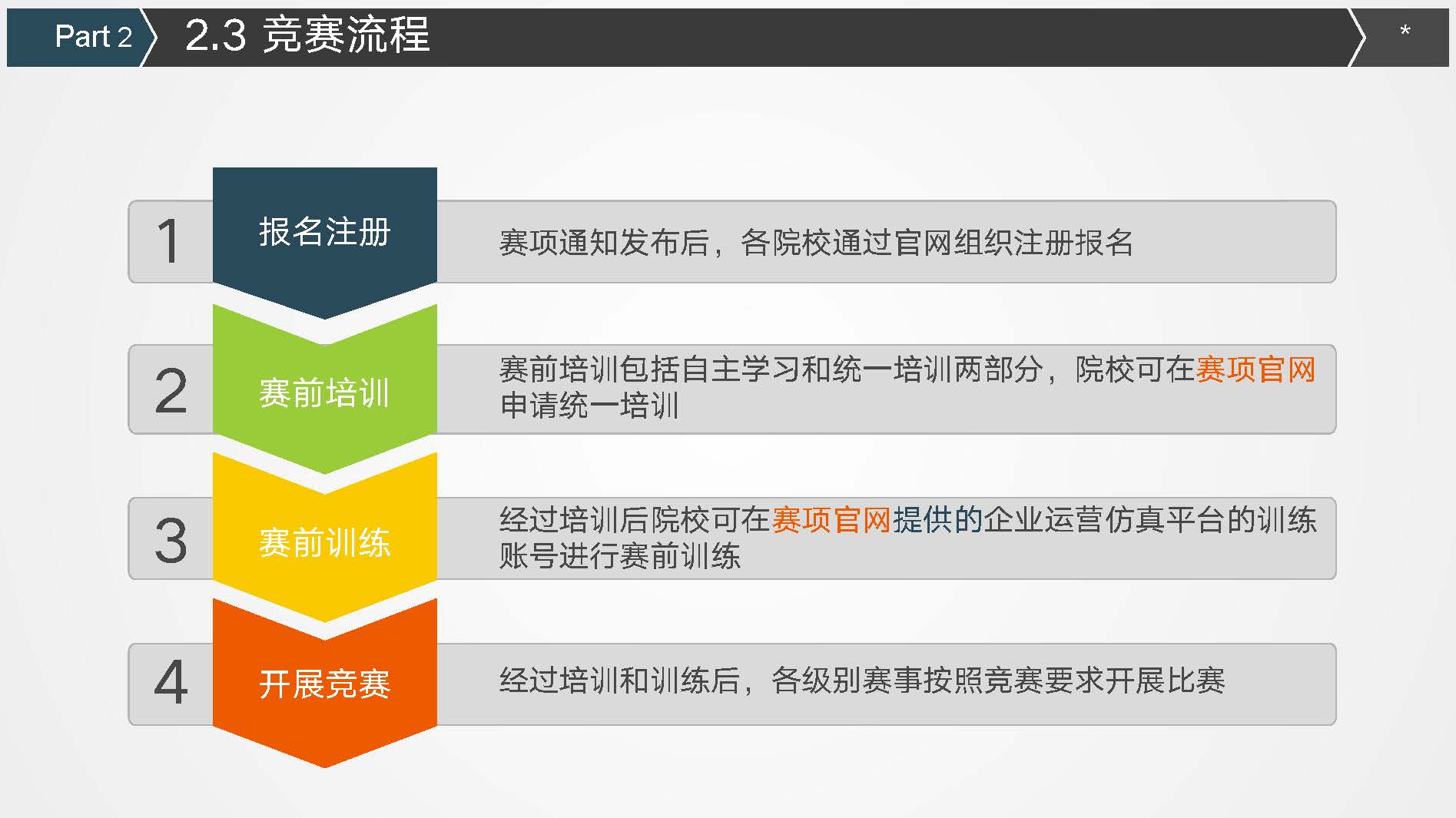 Part 2

2.3 竞赛流程

*

1 报名注册 赛项通知发布后，各院校通过官网组织注册报名

2 赛前培训 赛前培训包括自主学习和统一培训两部分，院校可在赛项官网申请统一培训

3 赛前训练 经过培训后院校可在赛项官网提供的企业运营仿真平台的训练账号进行赛前训练

4 开展竞赛 经过培训和训练后，各级别赛事按照竞赛要求开展比赛